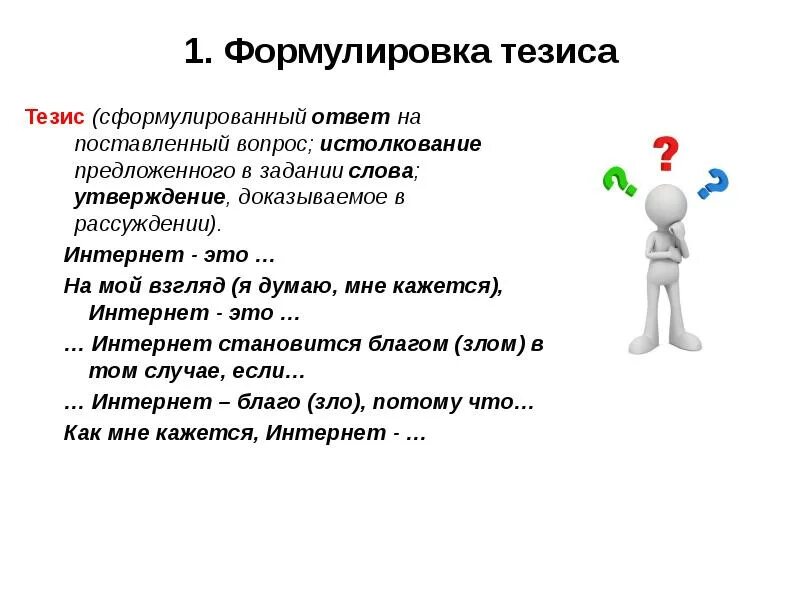 1. Формулировка тезиса

Тезис (сформулированный ответ на поставленный вопрос; истолкование предложенного в задании слова; утверждение, доказываемое в рассуждении).

Интернет - это …

На мой взгляд (я думаю, мне кажется), Интернет - это …

… Интернет становится благом (злом) в том случае, если…

… Интернет – благо (зло), потому что…

Как мне кажется, Интернет - …

?
?
?